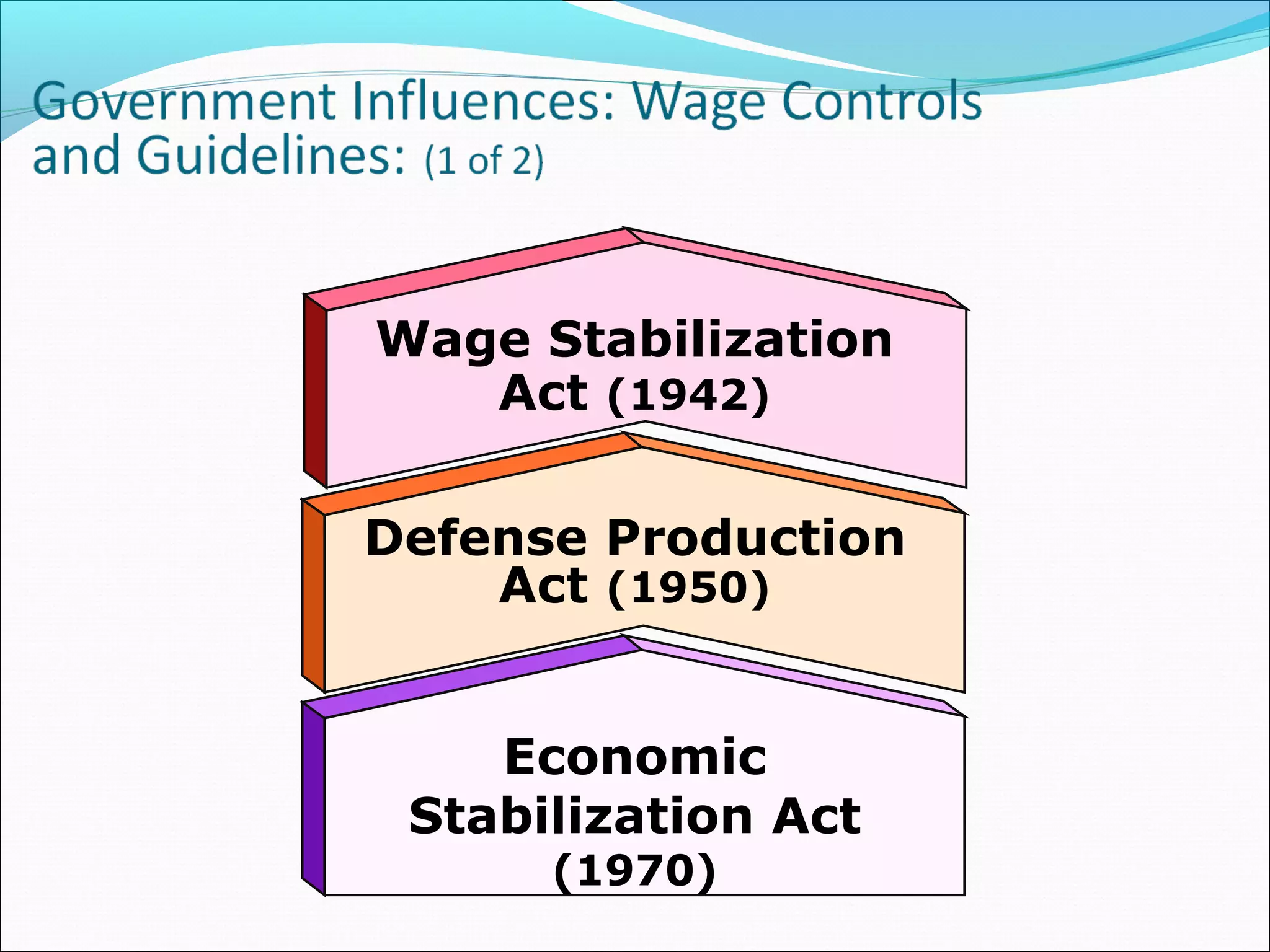 Government Influences: Wage Controls and Guidelines: (1 of 2)

Wage Stabilization Act (1942)

Defense Production Act (1950)

Economic Stabilization Act (1970)